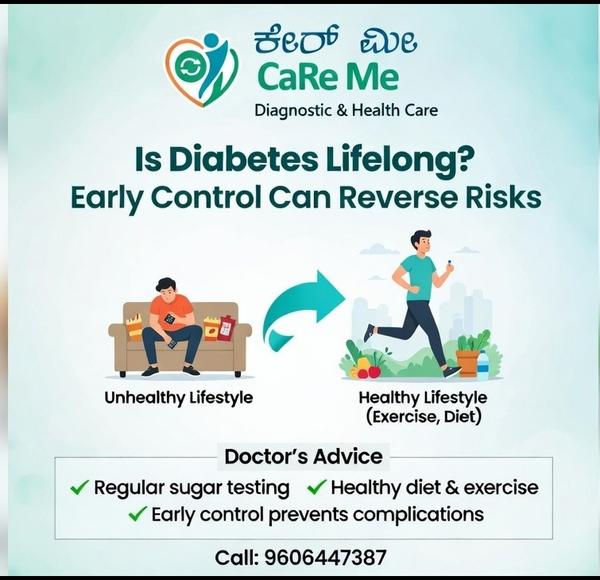 ಕೇರ್ ಮೀ
CaRe Me
Diagnostic & Health Care

Is Diabetes Lifelong?
Early Control Can Reverse Risks

Unhealthy Lifestyle

Healthy Lifestyle (Exercise, Diet)

Doctor's Advice
✓ Regular sugar testing ✓ Healthy diet & exercise
✓ Early control prevents complications

Call: 9606447387